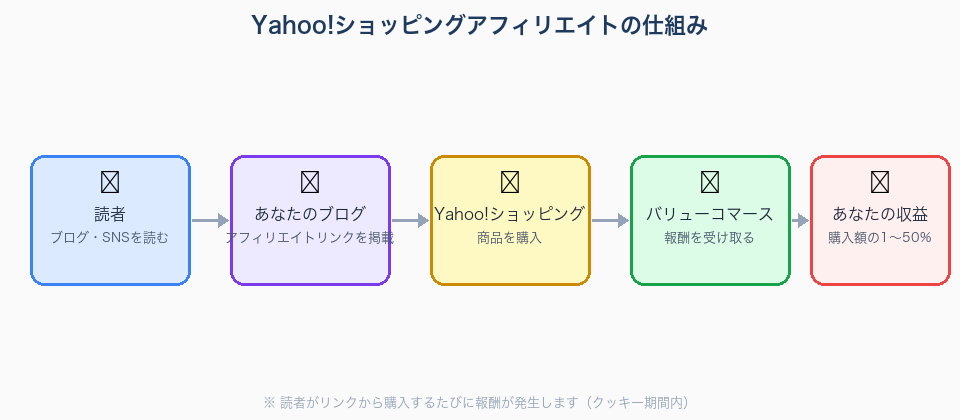 Yahoo!ショッピングアフィリエイトの仕組み

読者
ブログ・SNSを読む

あなたのブログ
アフィリエイトリンクを掲載

Yahoo!ショッピング
商品を購入

バリューコマース
報酬を受け取る

あなたの収益
購入額の1〜50%

※ 読者がリンクから購入するたびに報酬が発生します（クッキー期間内）